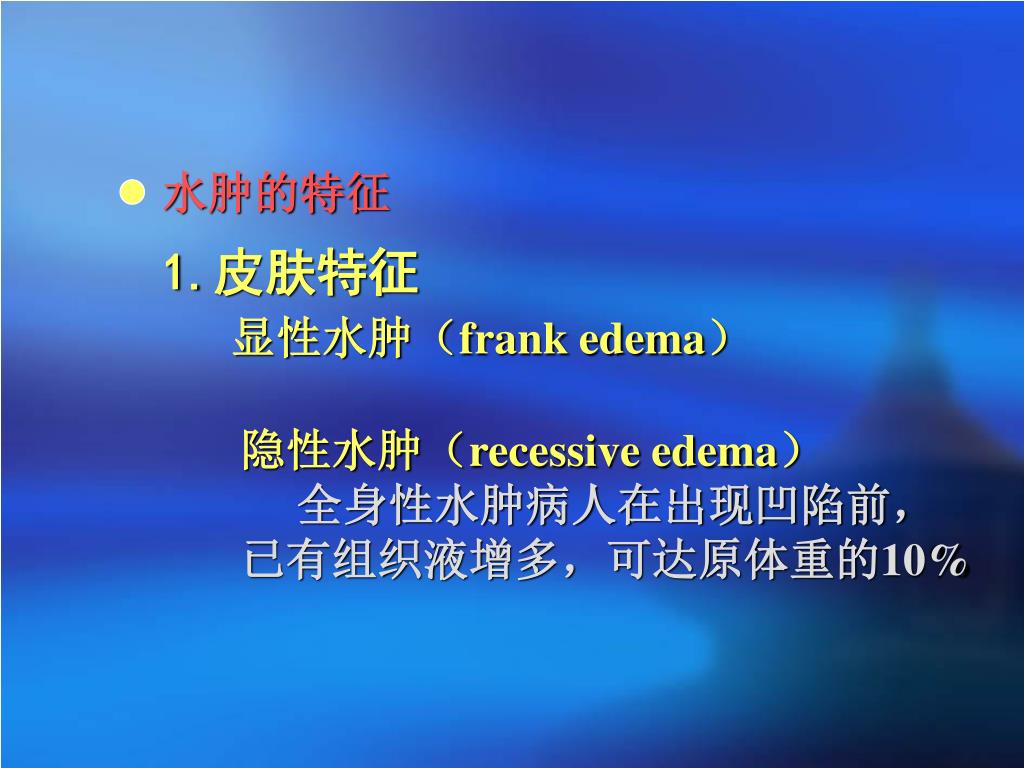 水肿的特征

1. 皮肤特征

显性水肿（frank edema）

隐性水肿（recessive edema）

全身性水肿病人在出现凹陷前，已有组织液增多，可达原体重的10%